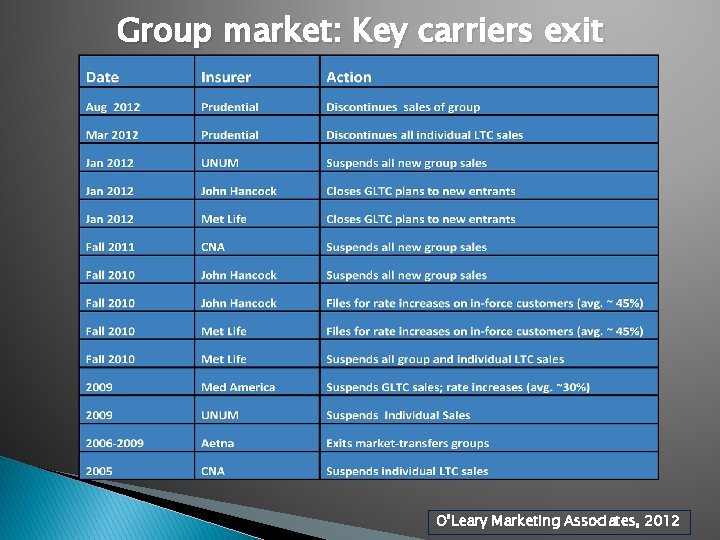 Group market: Key carriers exit

| Date | Insurer | Action |
|---|---|---|
| Aug 2012 | Prudential | Discontinues sales of group |
| Mar 2012 | Prudential | Discontinues all individual LTC sales |
| Jan 2012 | UNUM | Suspends all new group sales |
| Jan 2012 | John Hancock | Closes GLTC plans to new entrants |
| Jan 2012 | Met Life | Closes GLTC plans to new entrants |
| Fall 2011 | CNA | Suspends all new group sales |
| Fall 2010 | John Hancock | Suspends all new group sales |
| Fall 2010 | John Hancock | Files for rate increases on in-force customers (avg. ~ 45%) |
| Fall 2010 | Met Life | Files for rate increases on in-force customers (avg. ~ 45%) |
| Fall 2010 | Met Life | Suspends all group and individual LTC sales |
| 2009 | Med America | Suspends GLTC sales; rate increases (avg. ~30%) |
| 2009 | UNUM | Suspends Individual Sales |
| 2006-2009 | Aetna | Exits market-transfers groups |
| 2005 | CNA | Suspends individual LTC sales |

O'Leary Marketing Associates, 2012